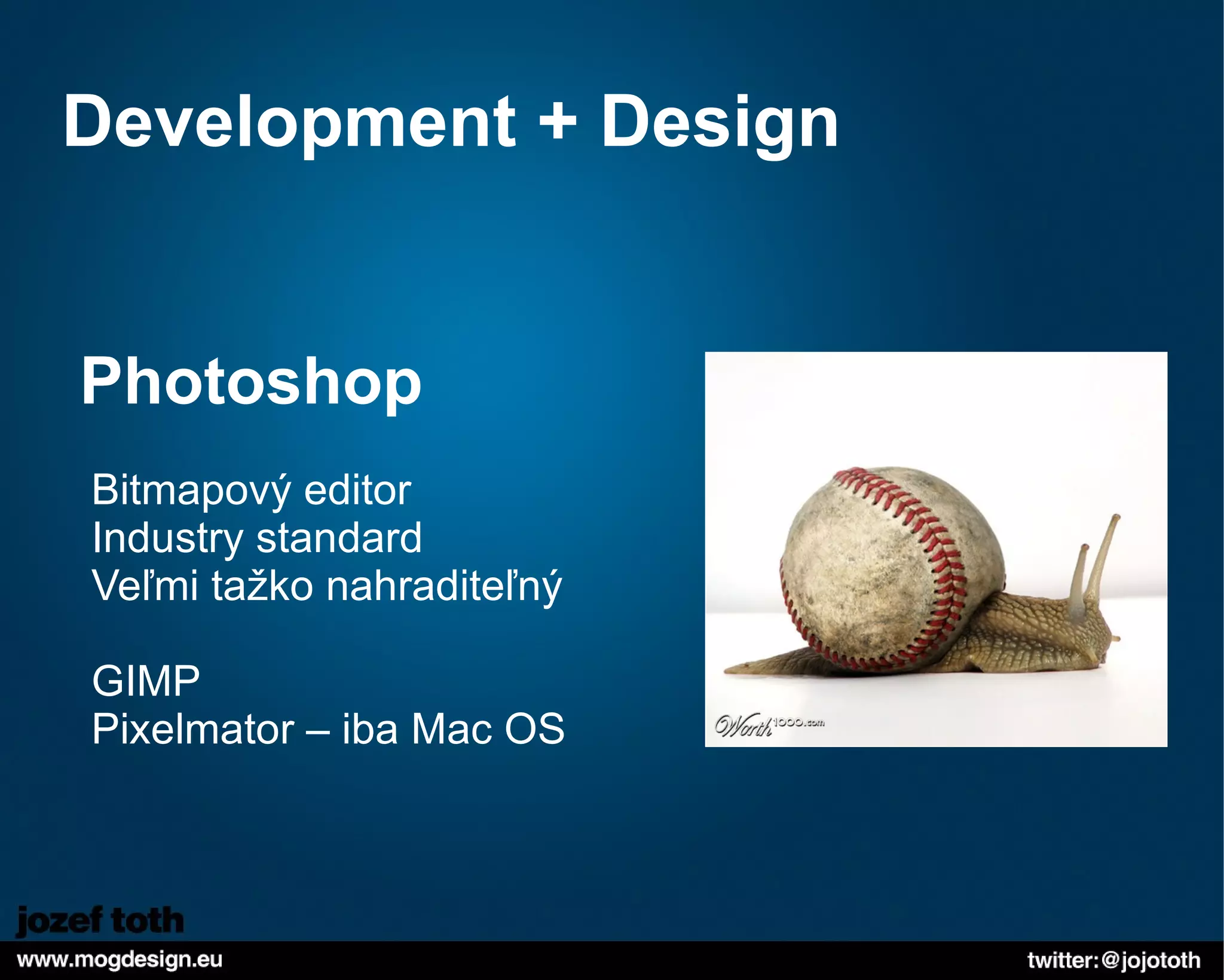 Development + Design

Photoshop

Bitmapový editor
Industry standard
Veľmi tažko nahraditeľný

GIMP
Pixelmator – iba Mac OS

Worth1000.com

jozef toth
www.mogdesign.eu

twitter:@jojototh